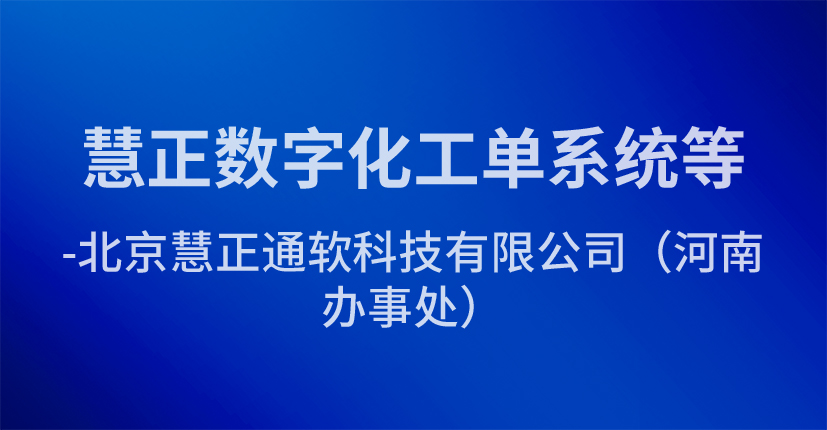 慧正数字化工单系统等

-北京慧正通软科技有限公司（河南办事处）